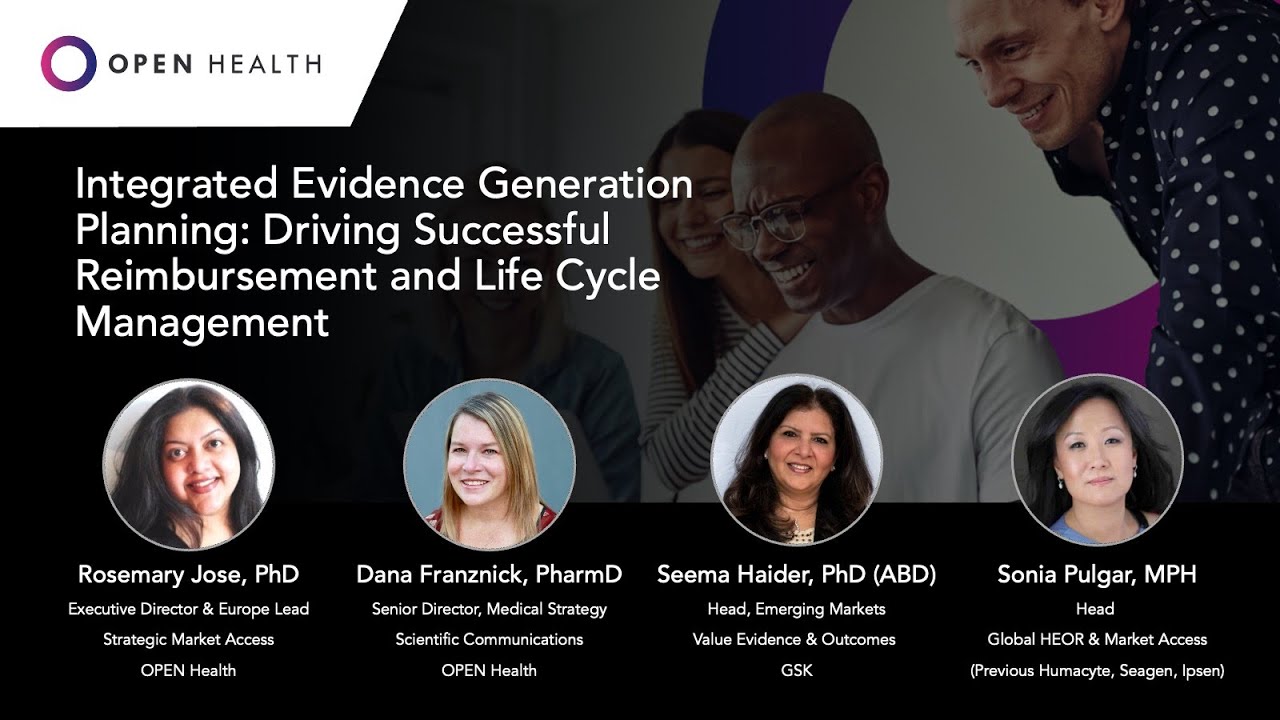 OPEN HEALTH

Integrated Evidence Generation Planning: Driving Successful Reimbursement and Life Cycle Management

Rosemary Jose, PhD
Executive Director & Europe Lead
Strategic Market Access
OPEN Health

Dana Franznick, PharmD
Senior Director, Medical Strategy
Scientific Communications
OPEN Health

Seema Haider, PhD (ABD)
Head, Emerging Markets
Value Evidence & Outcomes
GSK

Sonia Pulgar, MPH
Head
Global HEOR & Market Access
(Previous Humacyte, Seagen, Ipsen)